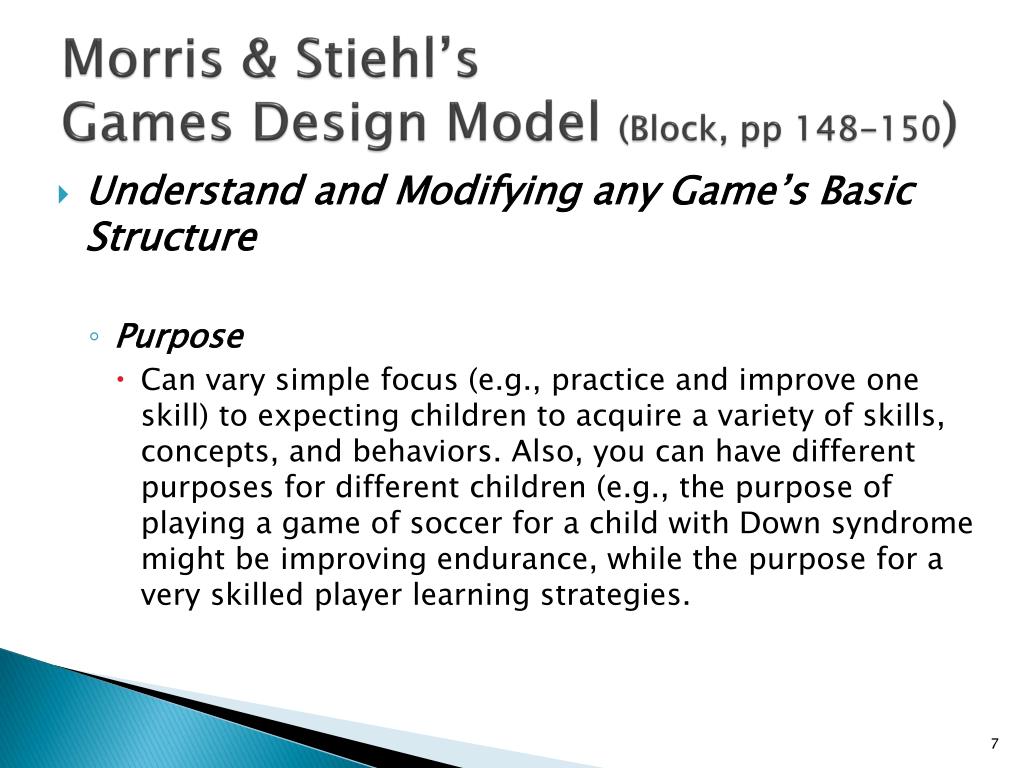 Morris & Stiehl's
Games Design Model (Block, pp 148-150)

Understand and Modifying any Game's Basic Structure

Purpose

Can vary simple focus (e.g., practice and improve one skill) to expecting children to acquire a variety of skills, concepts, and behaviors. Also, you can have different purposes for different children (e.g., the purpose of playing a game of soccer for a child with Down syndrome might be improving endurance, while the purpose for a very skilled player learning strategies.

7